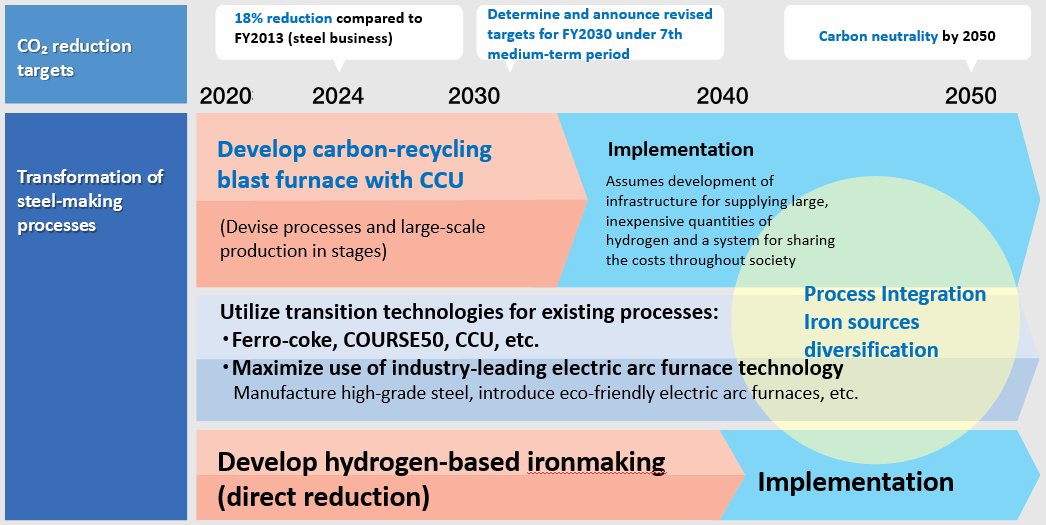 $CO_2$ reduction targets

18% reduction compared to FY2013 (steel business)

Determine and announce revised targets for FY2030 under 7th medium-term period

Carbon neutrality by 2050

2020 2024 2030 2040 2050

Transformation of steel-making processes

Develop carbon-recycling blast furnace with CCU

(Devise processes and large-scale production in stages)

Implementation

Assumes development of infrastructure for supplying large, inexpensive quantities of hydrogen and a system for sharing the costs throughout society

Utilize transition technologies for existing processes:
・Ferro-coke, COURSE50, CCU, etc.
・Maximize use of industry-leading electric arc furnace technology
Manufacture high-grade steel, introduce eco-friendly electric arc furnaces, etc.

Process Integration
Iron sources diversification

Develop hydrogen-based ironmaking (direct reduction)

Implementation